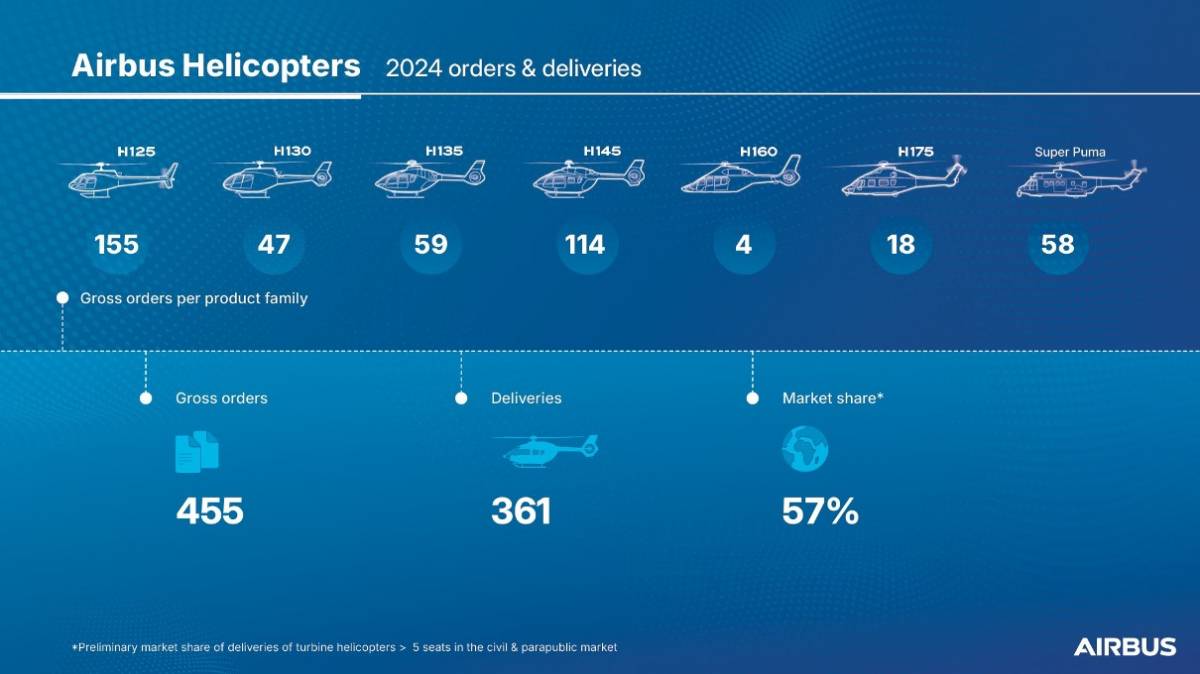 Airbus Helicopters 2024 orders & deliveries

H125
155

H130
47

H135
59

H145
114

H160
4

H175
18

Super Puma
58

Gross orders per product family

Gross orders
455

Deliveries
361

Market share*
57%

*Preliminary market share of deliveries of turbine helicopters > 5 seats in the civil & parapublic market

AIRBUS